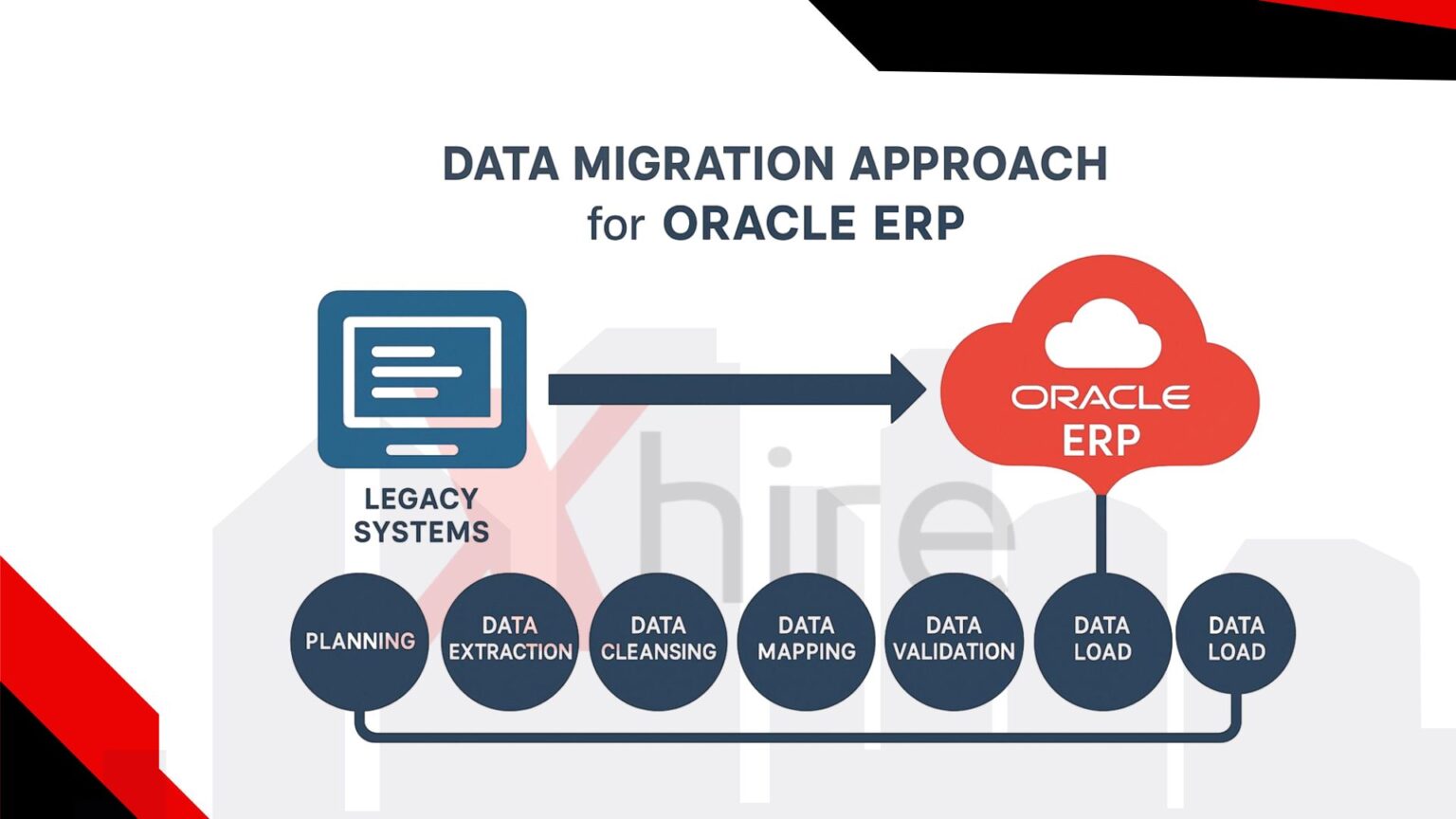 DATA MIGRATION APPROACH
for ORACLE ERP

LEGACY SYSTEMS

ORACLE
ERP

Xhire

PLANNING

DATA EXTRACTION

DATA CLEANSING

DATA MAPPING

DATA VALIDATION

DATA LOAD

DATA LOAD